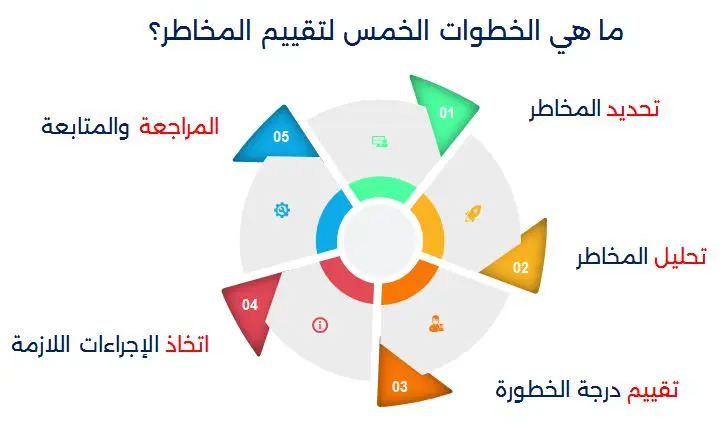 ما هي الخطوات الخمس لتقييم المخاطر؟

01
تحديد المخاطر

02
تحليل المخاطر

03
تقييم درجة الخطورة

04
اتخاذ الإجراءات اللازمة

05
المراجعة والمتابعة